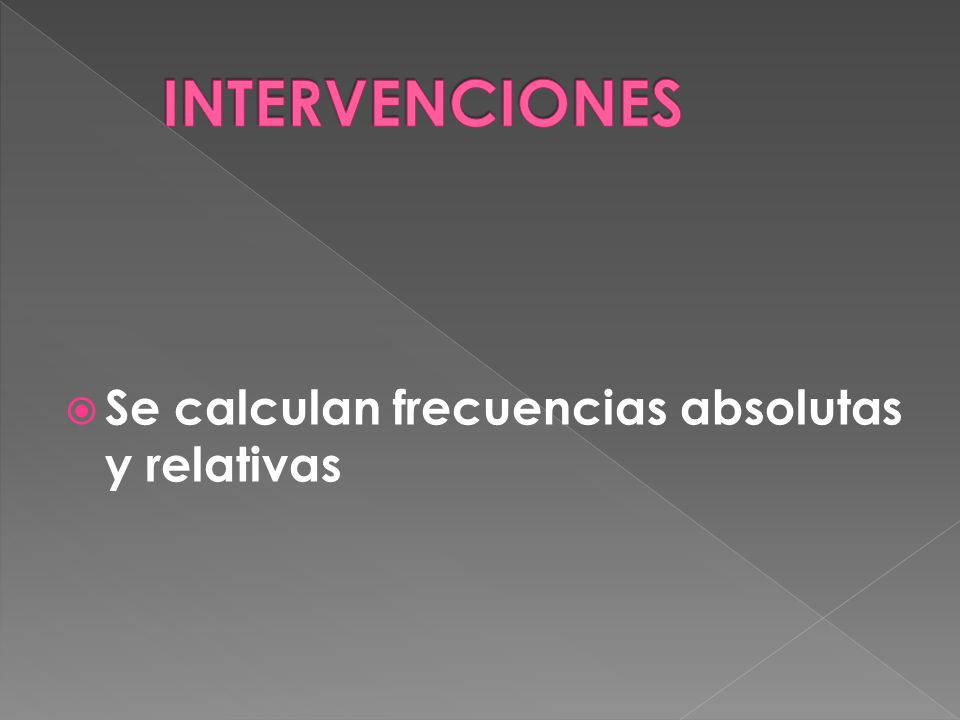 INTERVENCIONES

Se calculan frecuencias absolutas y relativas